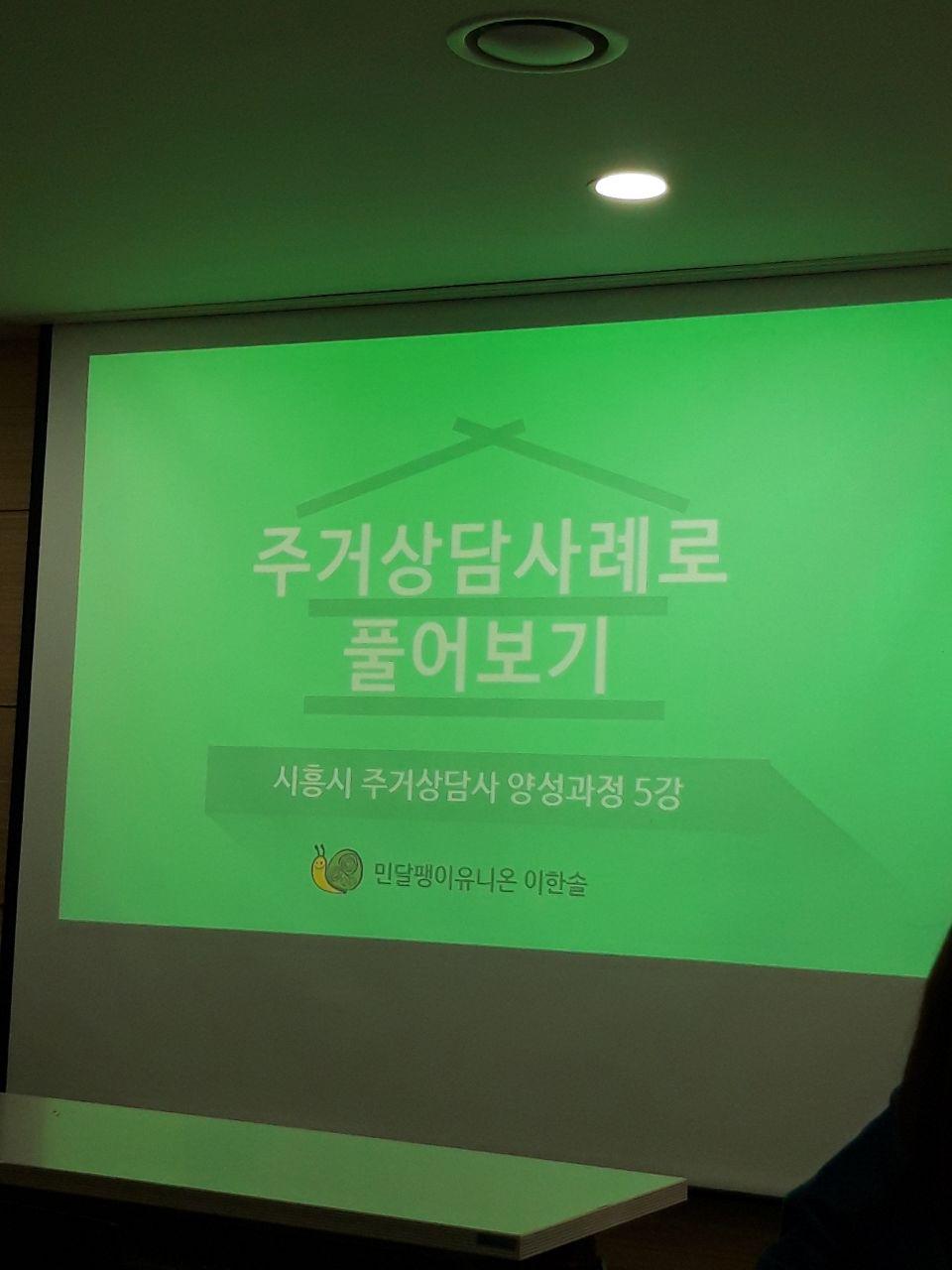 주거상담사례로
풀어보기

시흥시 주거상담사 양성과정 5강

민달팽이유니온 이한솔